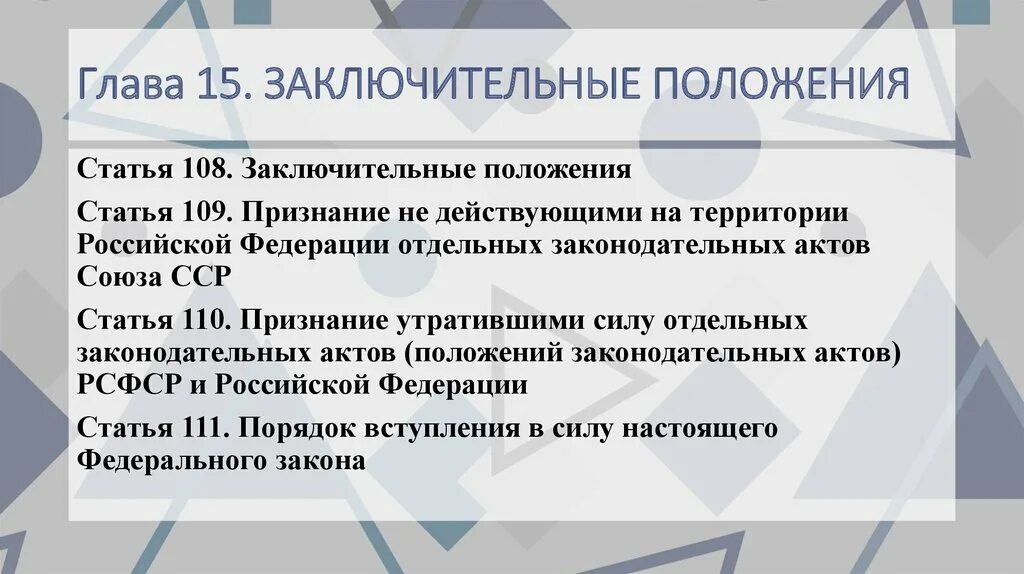 Глава 15. ЗАКЛЮЧИТЕЛЬНЫЕ ПОЛОЖЕНИЯ

Статья 108. Заключительные положения

Статья 109. Признание не действующими на территории Российской Федерации отдельных законодательных актов Союза ССР

Статья 110. Признание утратившими силу отдельных законодательных актов (положений законодательных актов) РСФСР и Российской Федерации

Статья 111. Порядок вступления в силу настоящего Федерального закона